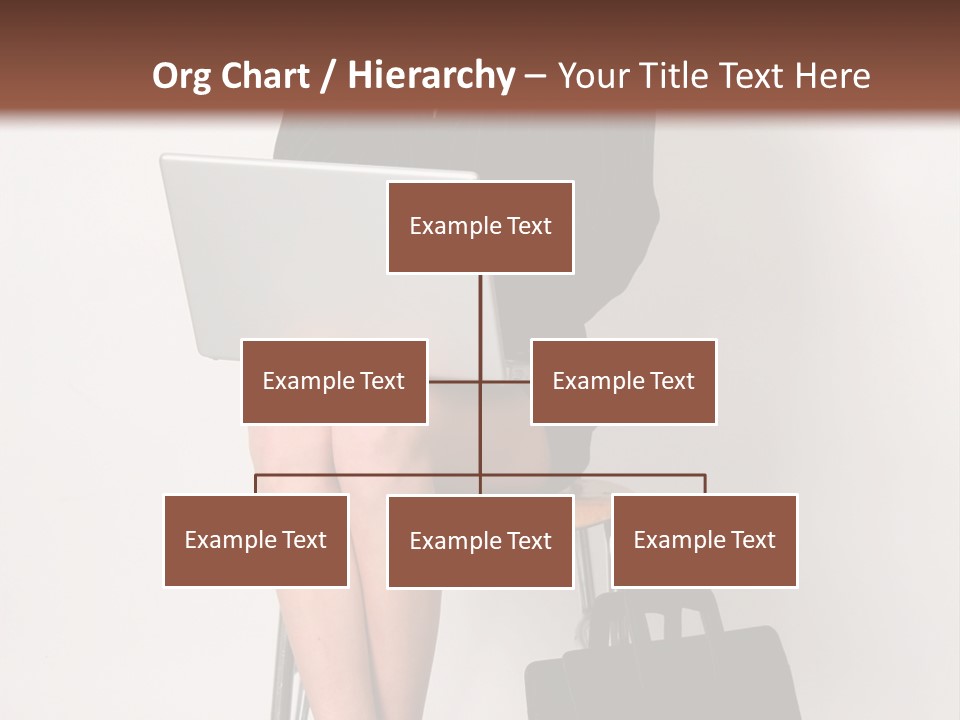 Org Chart / Hierarchy – Your Title Text Here

Example Text

Example Text

Example Text

Example Text

Example Text

Example Text